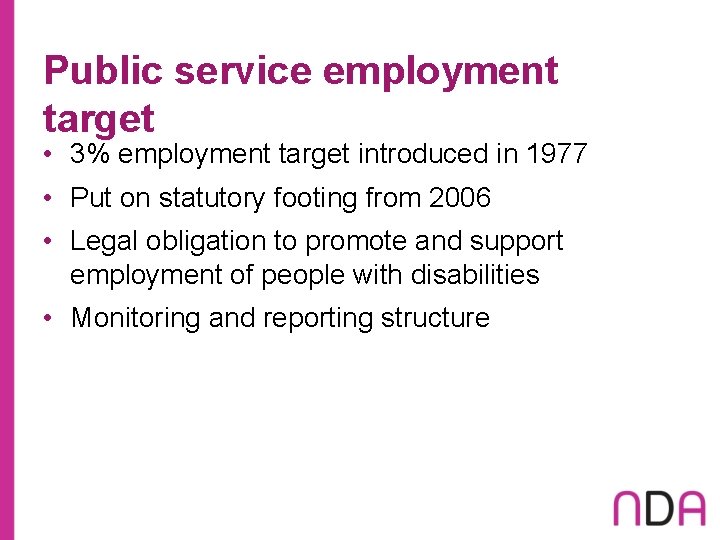 Public service employment target

• 3% employment target introduced in 1977
• Put on statutory footing from 2006
• Legal obligation to promote and support employment of people with disabilities
• Monitoring and reporting structure

NDA